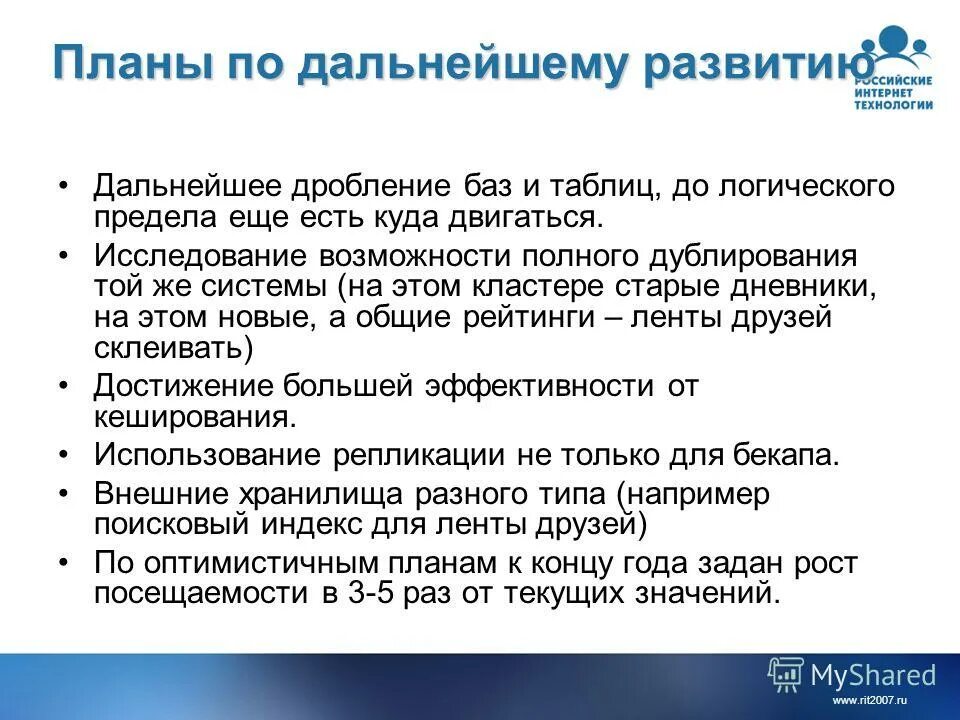 Планы по дальнейшему развитию

РОССИЙСКИЕ ИНТЕРНЕТ ТЕХНОЛОГИИ

• Дальнейшее дробление баз и таблиц, до логического предела еще есть куда двигаться.
• Исследование возможности полного дублирования той же системы (на этом кластере старые дневники, на этом новые, а общие рейтинги – ленты друзей склеивать)
• Достижение большей эффективности от кеширования.
• Использование репликации не только для бекапа.
• Внешние хранилища разного типа (например поисковый индекс для ленты друзей)
• По оптимистичным планам к концу года задан рост посещаемости в 3-5 раз от текущих значений.

MyShared
www.rit2007.ru